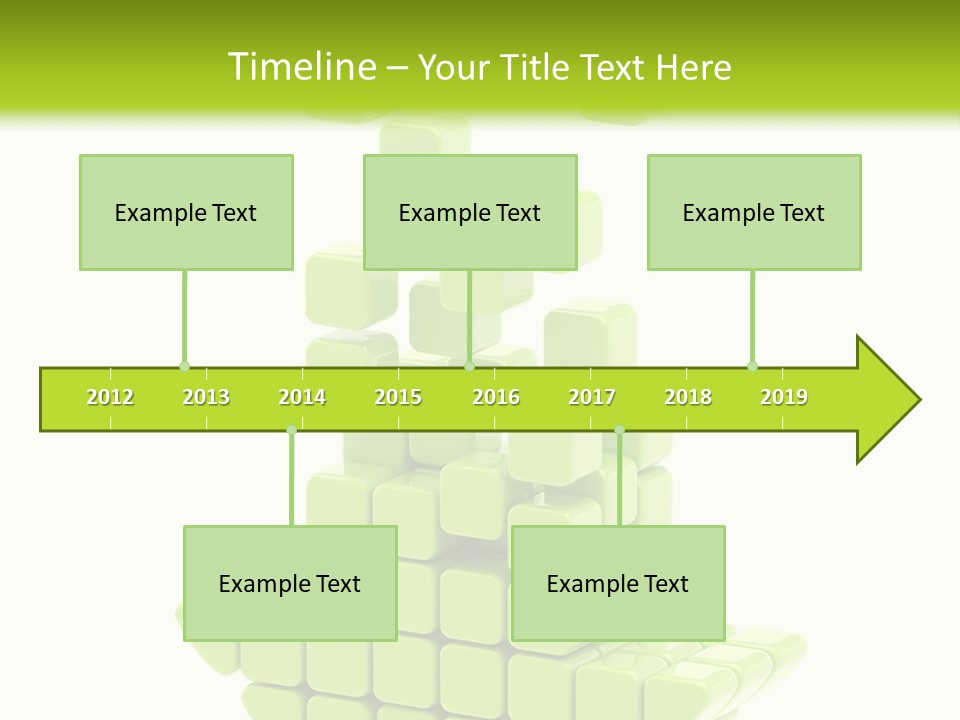 Timeline – Your Title Text Here

Example Text

Example Text

Example Text

2012 2013 2014 2015 2016 2017 2018 2019

Example Text

Example Text